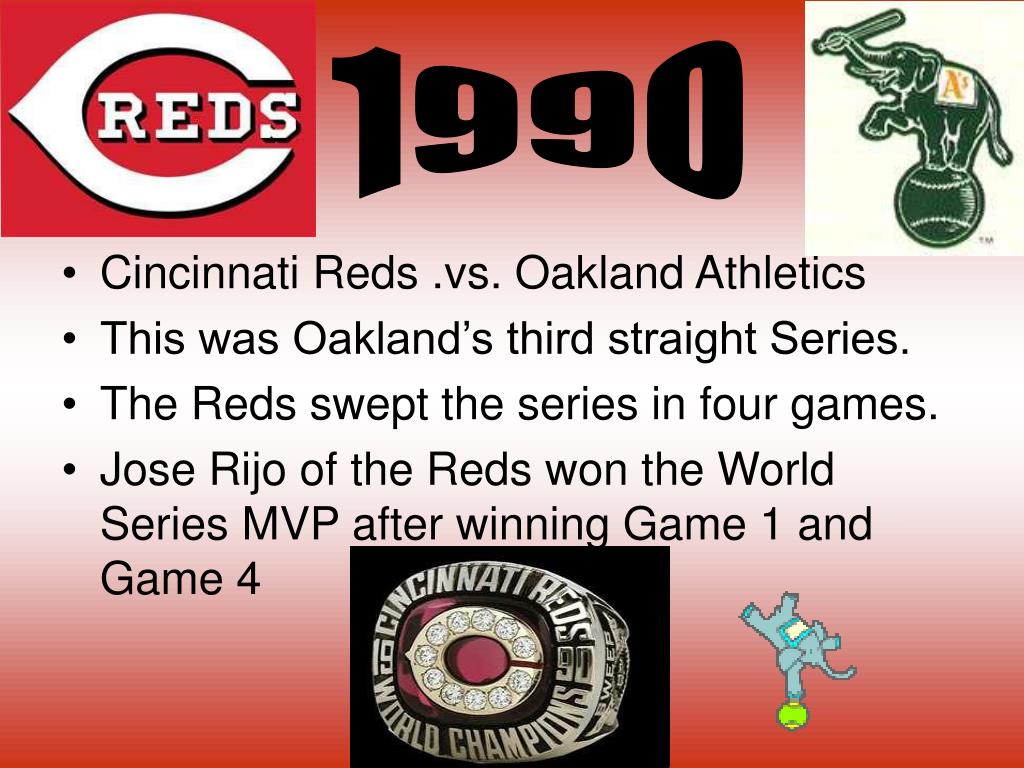 REDS

1990

A's

TM

• Cincinnati Reds .vs. Oakland Athletics
• This was Oakland's third straight Series.
• The Reds swept the series in four games.
• Jose Rijo of the Reds won the World Series MVP after winning Game 1 and Game 4

CINCINNATI REDS
19 90
WORLD CHAMPIONS
SWEEP